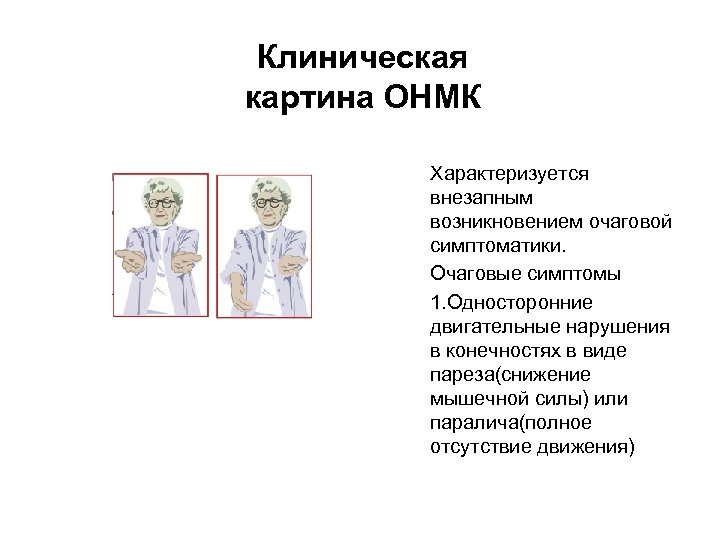 Клиническая картина ОНМК

Характеризуется внезапным возникновением очаговой симптоматики.

Очаговые симптомы

1.Односторонние двигательные нарушения в конечностях в виде пареза(снижение мышечной силы) или паралича(полное отсутствие движения)